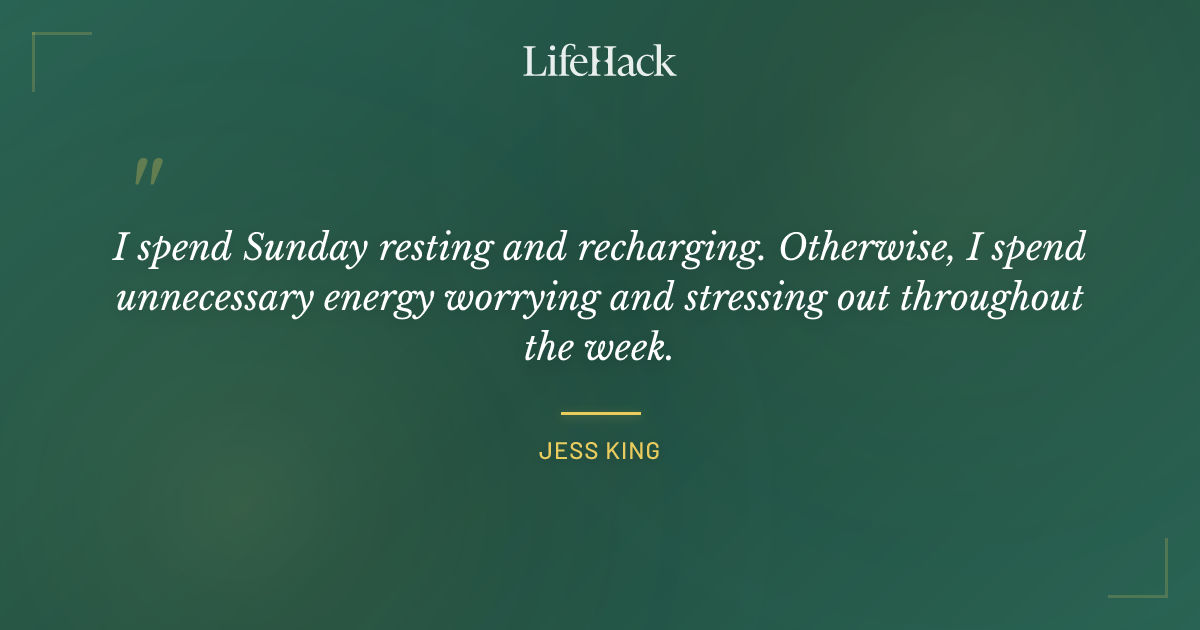 LifeHack

"

I spend Sunday resting and recharging. Otherwise, I spend unnecessary energy worrying and stressing out throughout the week.

JESS KING